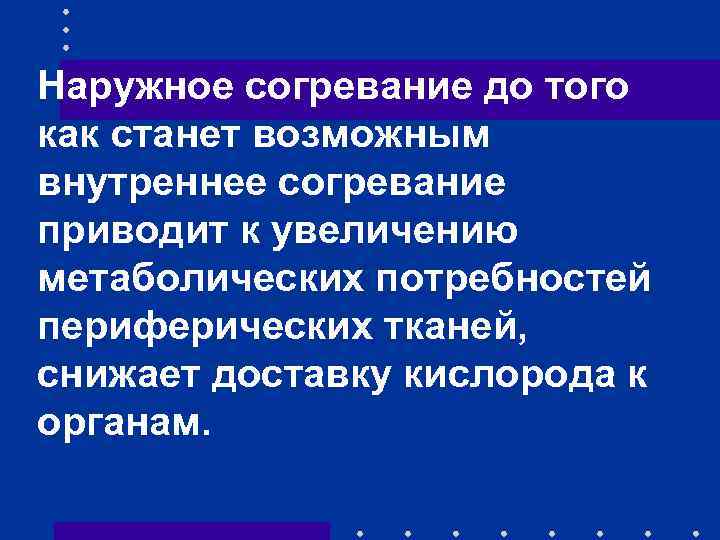 Наружное согревание до того как станет возможным внутреннее согревание приводит к увеличению метаболических потребностей периферических тканей, снижает доставку кислорода к органам.